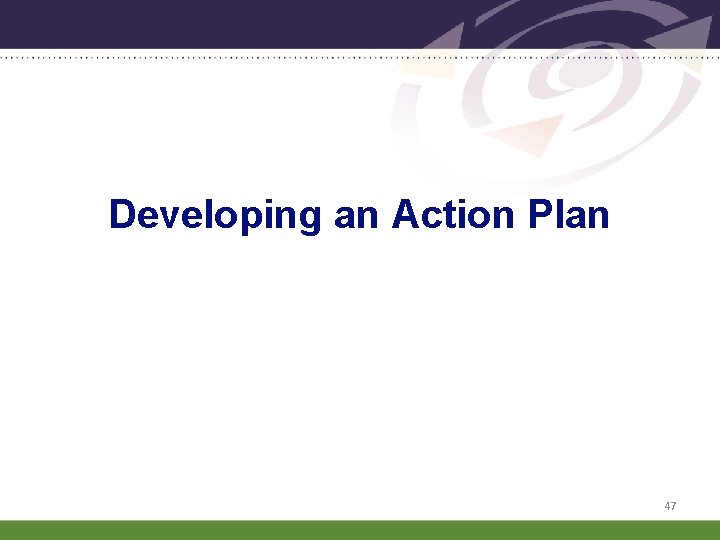 Developing an Action Plan

47